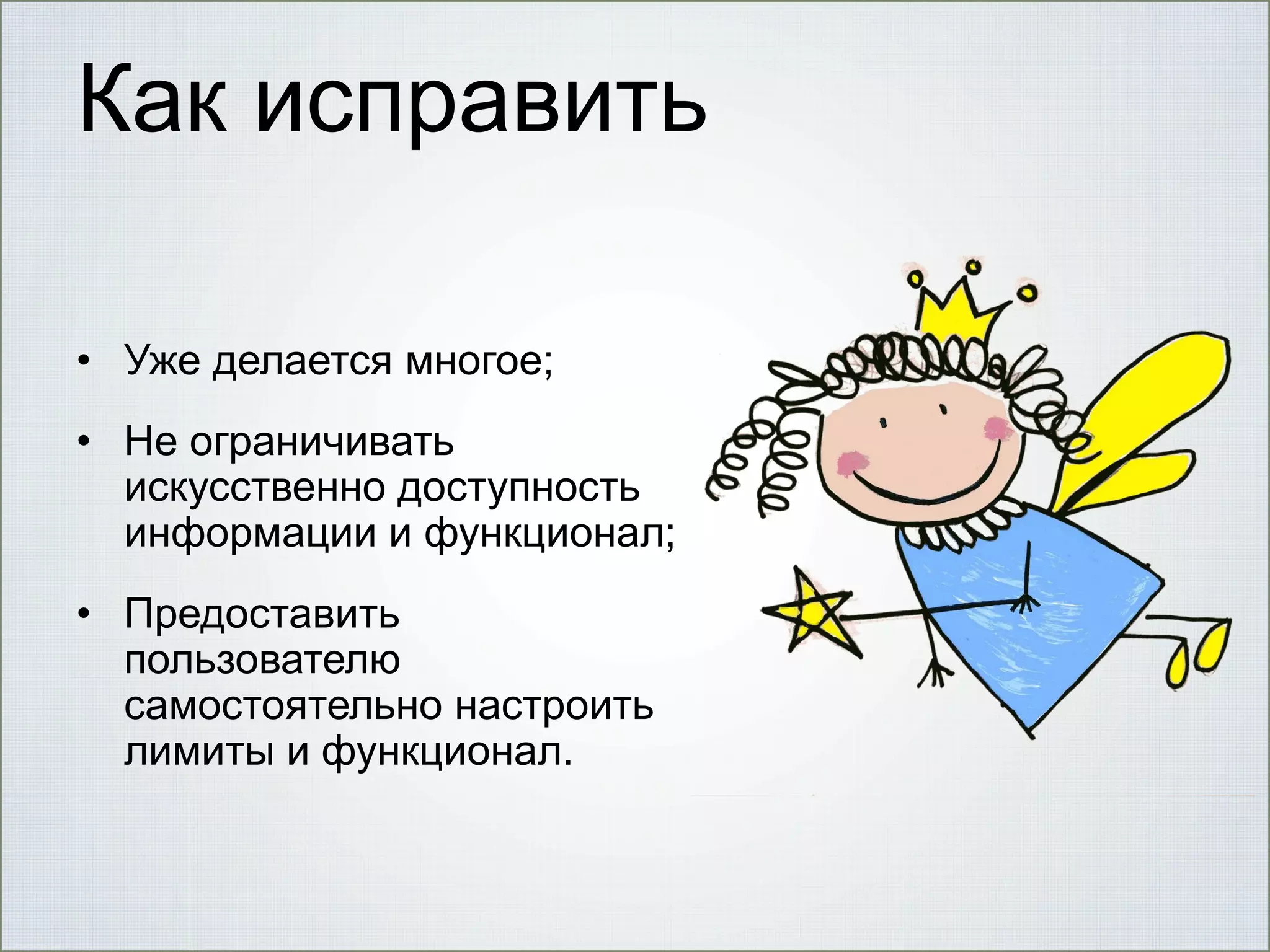 Как исправить

• Уже делается многое;

• Не ограничивать искусственно доступность информации и функционал;

• Предоставить пользователю самостоятельно настроить лимиты и функционал.